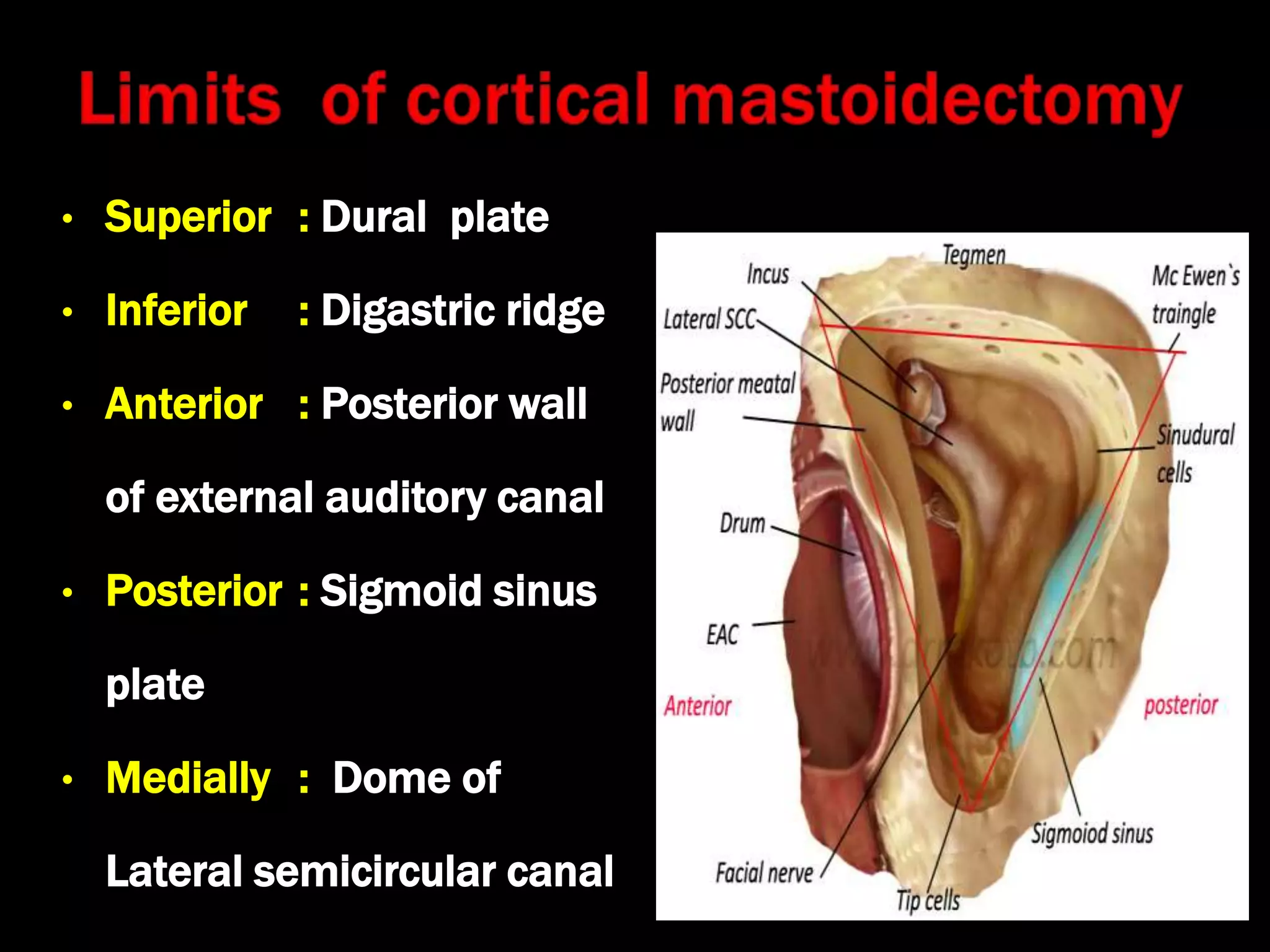 Limits of cortical mastoidectomy

• Superior : Dural plate

• Inferior : Digastric ridge

• Anterior : Posterior wall of external auditory canal

• Posterior : Sigmoid sinus plate

• Medially : Dome of Lateral semicircular canal

Tegmen
Incus
Mc Ewen`s traingle
Lateral SCC
Posterior meatal wall
Sinudural cells
Drum
EAC
Anterior
posterior
Sigmoiod sinus
Facial nerve
Tip cells